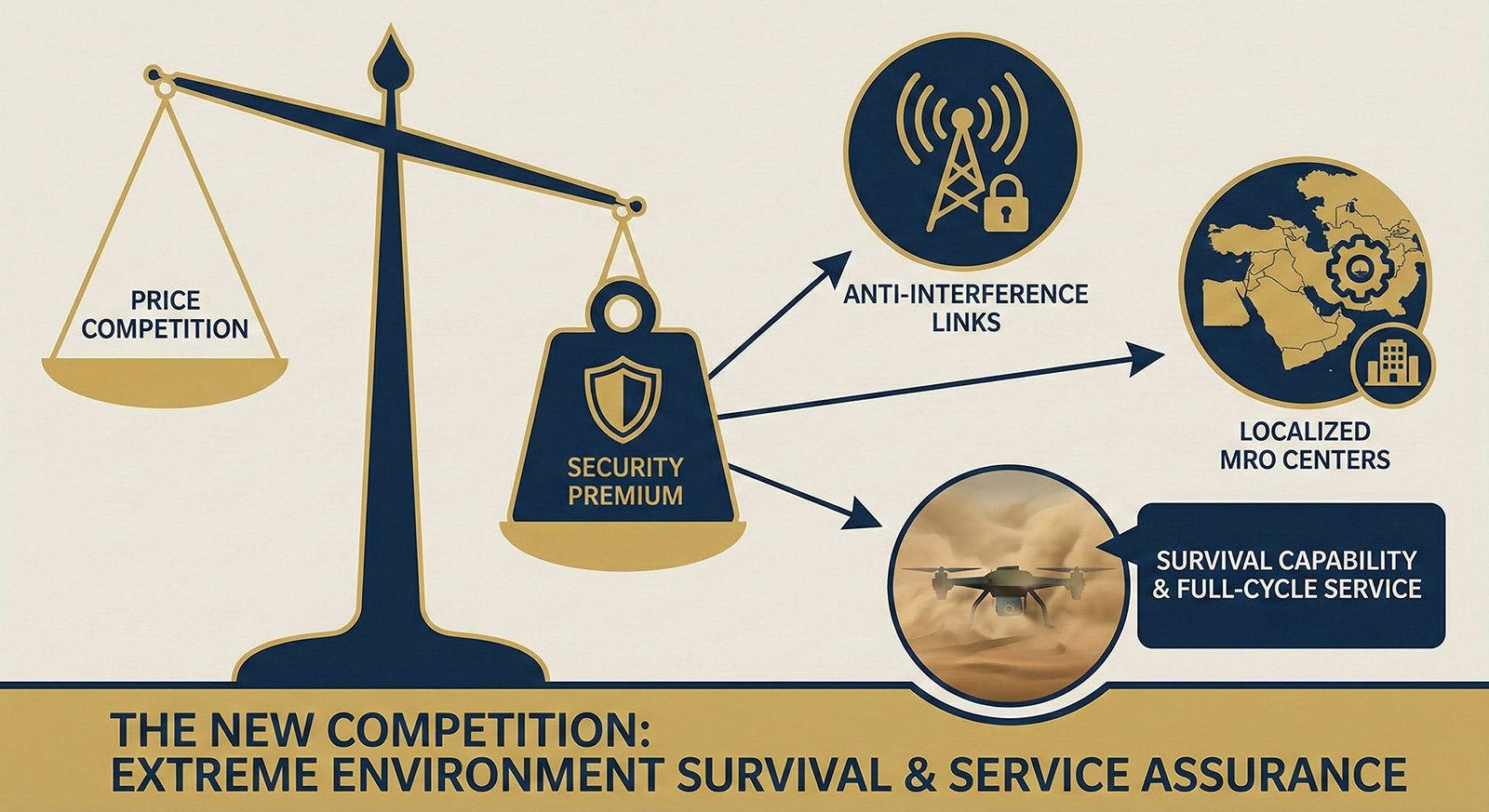 PRICE COMPETITION

SECURITY PREMIUM

ANTI-INTERFERENCE LINKS

LOCALIZED MRO CENTERS

SURVIVAL CAPABILITY & FULL-CYCLE SERVICE

THE NEW COMPETITION:
EXTREME ENVIRONMENT SURVIVAL & SERVICE ASSURANCE